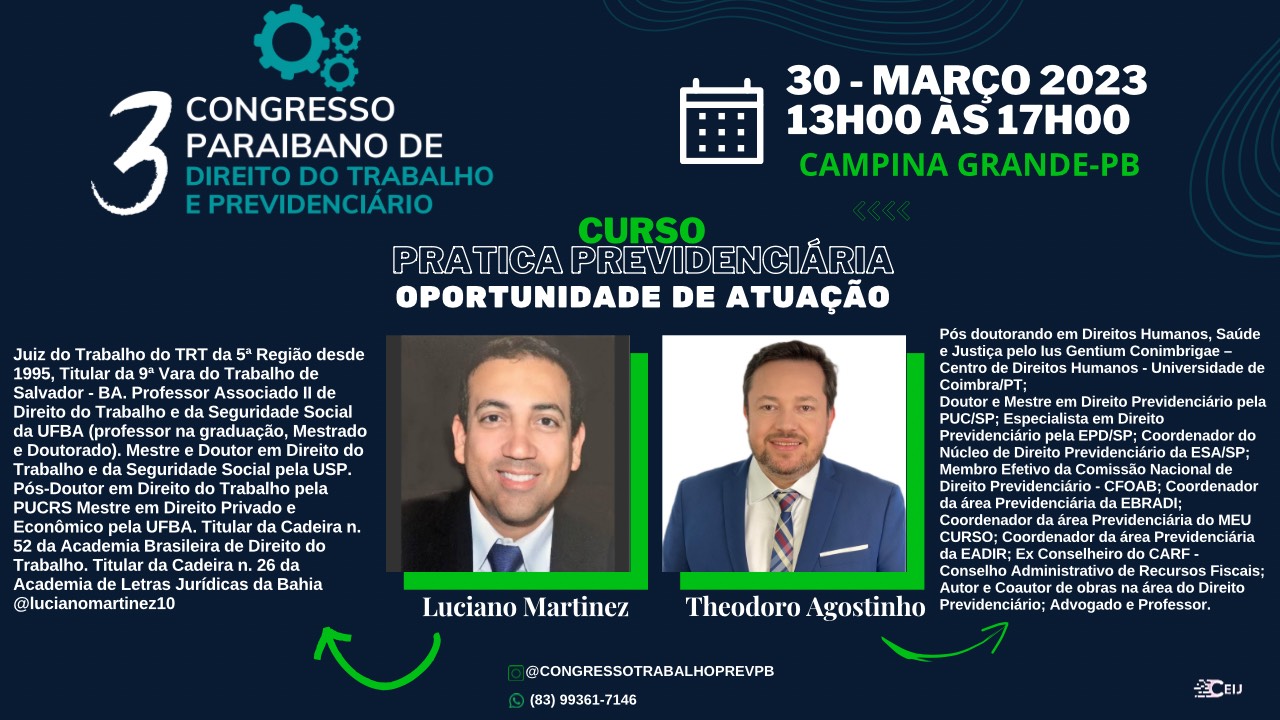 3 CONGRESSO PARAIBANO DE DIREITO DO TRABALHO E PREVIDENCIÁRIO

30 - MARÇO 2023
13H00 ÀS 17H00
CAMPINA GRANDE-PB

CURSO
PRATICA PREVIDENCIÁRIA
OPORTUNIDADE DE ATUAÇÃO

Juiz do Trabalho do TRT da 5ª Região desde 1995, Titular da 9ª Vara do Trabalho de Salvador - BA. Professor Associado II de Direito do Trabalho e da Seguridade Social da UFBA (professor na graduação, Mestrado e Doutorado). Mestre e Doutor em Direito do Trabalho e da Seguridade Social pela USP. Pós-Doutor em Direito do Trabalho pela PUCRS Mestre em Direito Privado e Econômico pela UFBA. Titular da Cadeira n. 52 da Academia Brasileira de Direito do Trabalho. Titular da Cadeira n. 26 da Academia de Letras Jurídicas da Bahia @lucianomartinez10

Luciano Martinez

Theodoro Agostinho

Pós doutorando em Direitos Humanos, Saúde e Justiça pelo Ius Gentium Conimbrigae – Centro de Direitos Humanos - Universidade de Coimbra/PT;
Doutor e Mestre em Direito Previdenciário pela PUC/SP; Especialista em Direito Previdenciário pela EPD/SP; Coordenador do Núcleo de Direito Previdenciário da ESA/SP; Membro Efetivo da Comissão Nacional de Direito Previdenciário - CFOAB; Coordenador da área Previdenciária da EBRADI; Coordenador da área Previdenciária do MEU CURSO; Coordenador da área Previdenciária da EADIR; Ex Conselheiro do CARF - Conselho Administrativo de Recursos Fiscais; Autor e Coautor de obras na área do Direito Previdenciário; Advogado e Professor.

@CONGRESSOTRABALHOPREVPB
(83) 99361-7146

CEIJ